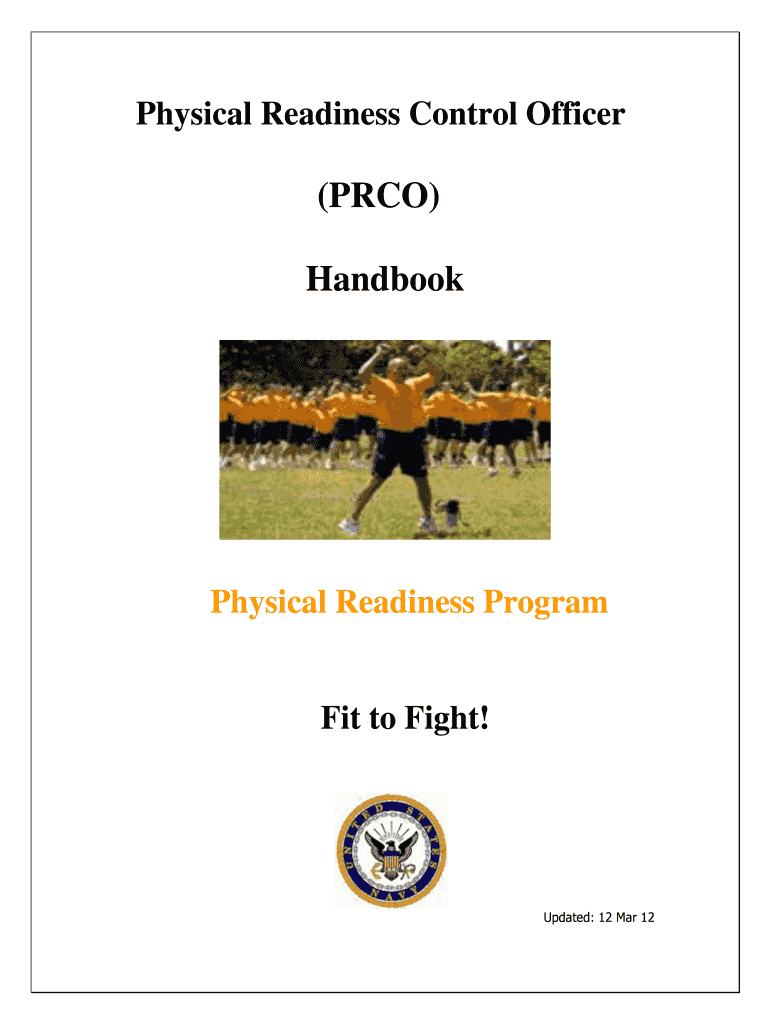 Physical Readiness Control Officer

(PRCO)

Handbook

Physical Readiness Program

Fit to Fight!

UNITED STATES NAVY

Updated: 12 Mar 12